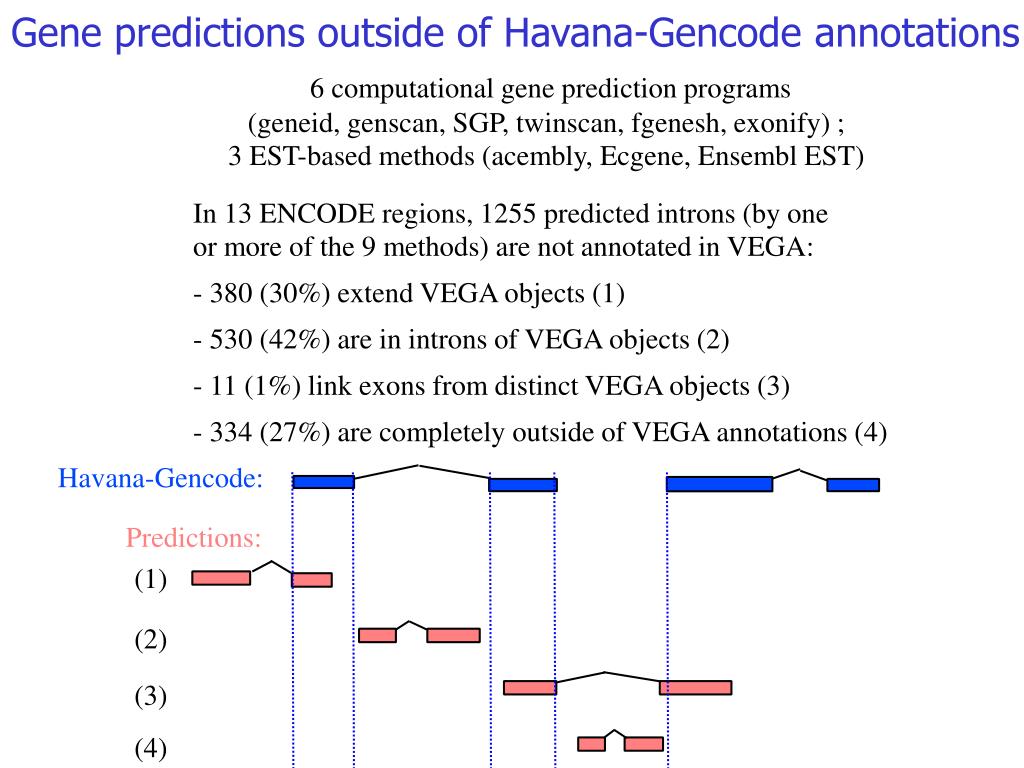 Gene predictions outside of Havana-Gencode annotations

6 computational gene prediction programs (geneid, genscan, SGP, twinscan, fgenesh, exonify) ; 3 EST-based methods (acembly, Ecgene, Ensembl EST)

In 13 ENCODE regions, 1255 predicted introns (by one or more of the 9 methods) are not annotated in VEGA:

- 380 (30%) extend VEGA objects (1)

- 530 (42%) are in introns of VEGA objects (2)

- 11 (1%) link exons from distinct VEGA objects (3)

- 334 (27%) are completely outside of VEGA annotations (4)

Havana-Gencode:

Predictions:

(1)

(2)

(3)

(4)